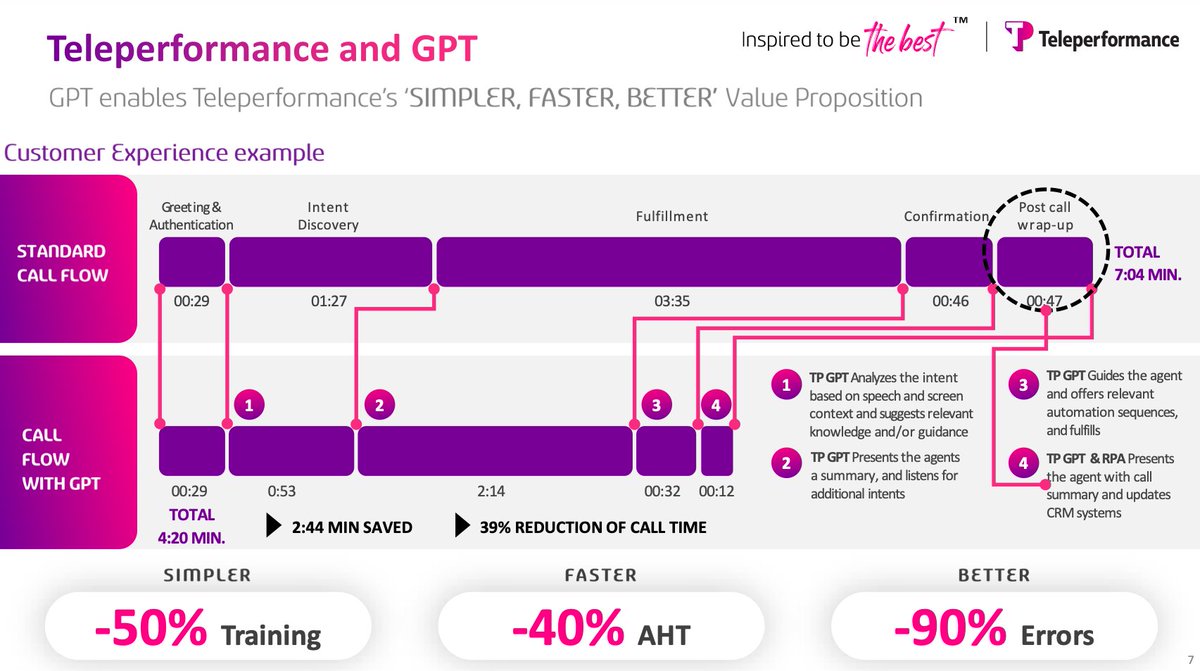 Teleperformance and GPT

Inspired to be the best™ | Teleperformance

GPT enables Teleperformance's 'SIMPLER, FASTER, BETTER' Value Proposition

Customer Experience example

STANDARD CALL FLOW

Greeting & Authentication

Intent Discovery

Fulfillment

Confirmation

Post call wrap-up

00:29

01:27

03:35

00:46

00:47

TOTAL 7:04 MIN.

CALL FLOW WITH GPT

1

2

3

4

00:29

0:53

2:14

00:32

00:12

TOTAL 4:20 MIN.

2:44 MIN SAVED

39% REDUCTION OF CALL TIME

1 TP GPT Analyzes the intent based on speech and screen context and suggests relevant knowledge and/or guidance

2 TP GPT Presents the agents a summary, and listens for additional intents

3 TP GPT Guides the agent and offers relevant automation sequences, and fulfills

4 TP GPT & RPA Presents the agent with call summary and updates CRM systems

SIMPLER

-50% Training

FASTER

-40% AHT

BETTER

-90% Errors

7